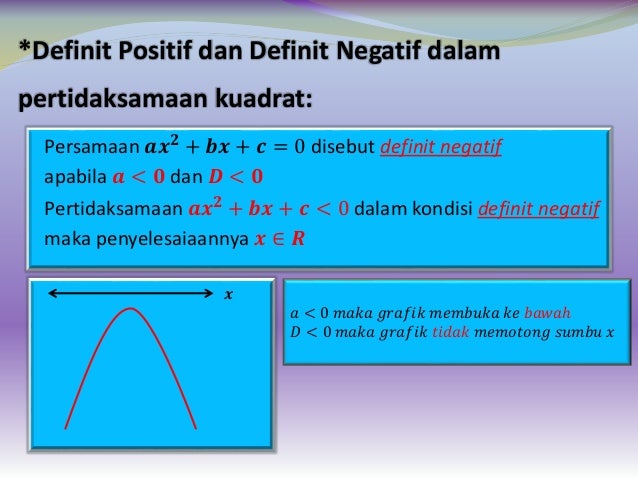 *Definit Positif dan Definit Negatif dalam pertidaksamaan kuadrat:

Persamaan $ax^2 + bx + c = 0$ disebut definit negatif apabila $a < 0$ dan $D < 0$
Pertidaksamaan $ax^2 + bx + c < 0$ dalam kondisi definit negatif maka penyelesaiaannya $x \in R$

$x$

$a < 0$ maka grafik membuka ke bawah
$D < 0$ maka grafik tidak memotong sumbu $x$